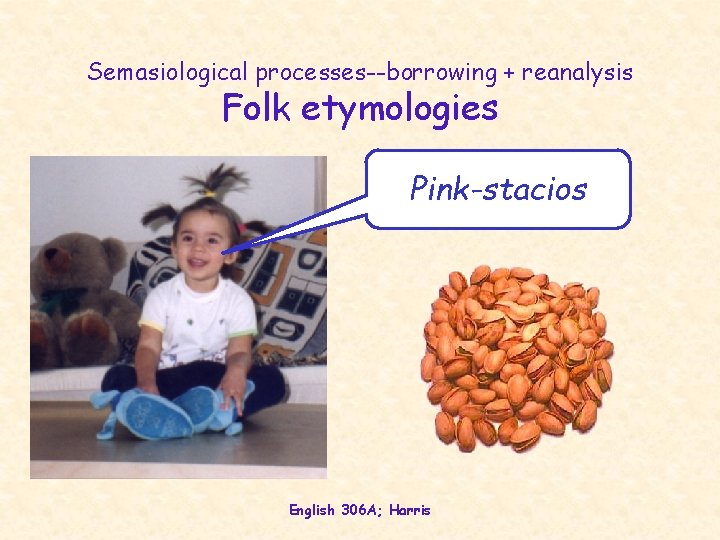 Semasiological processes--borrowing + reanalysis
Folk etymologies

Pink-stacios

English 306A; Harris